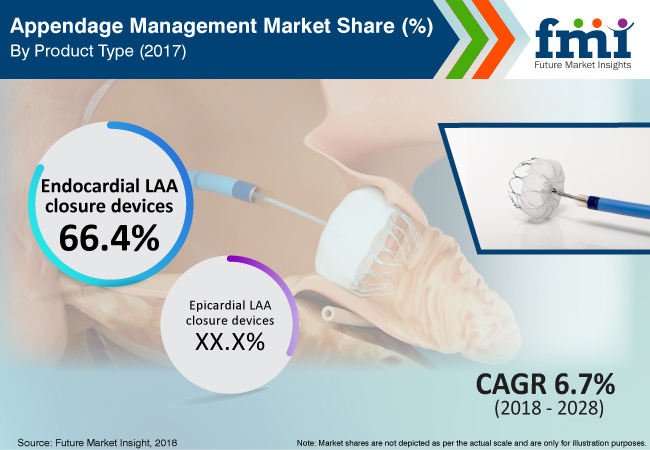 Appendage Management Market Share (%)
By Product Type (2017)

fmi
Future Market Insights

Endocardial LAA closure devices
66.4%

Epicardial LAA closure devices
XX.X%

CAGR 6.7%
(2018 - 2028)

Source: Future Market Insight, 2018

Note: Market shares are not depicted as per the actual scale and are only for illustration purposes.